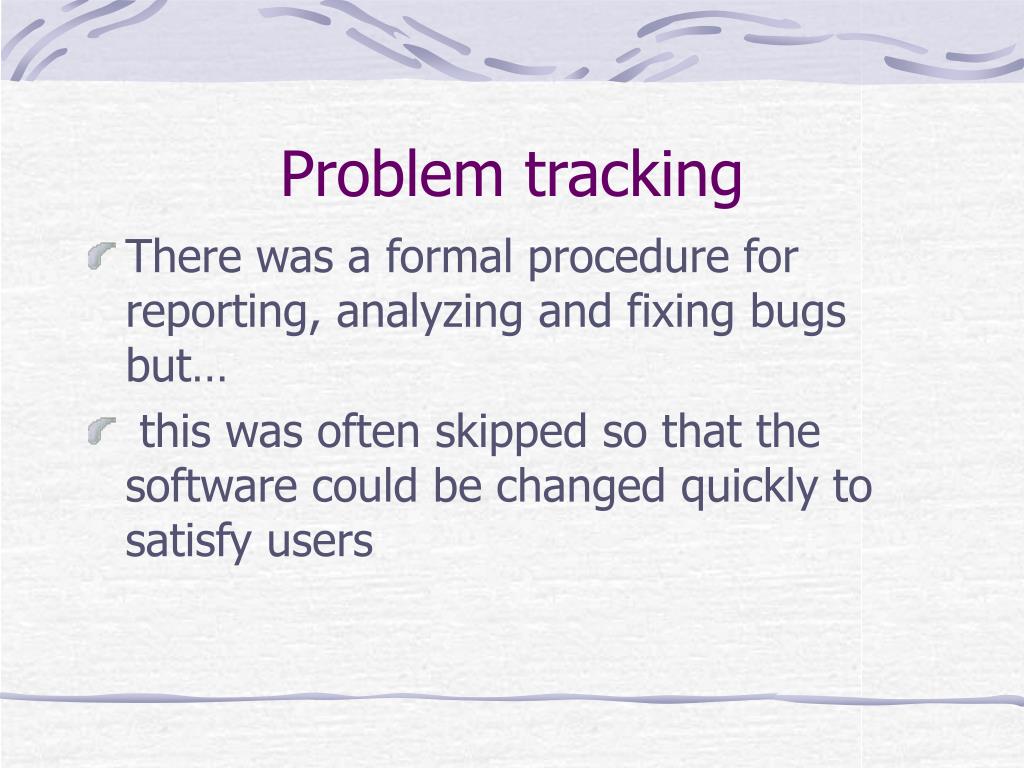 Problem tracking

There was a formal procedure for reporting, analyzing and fixing bugs but…

this was often skipped so that the software could be changed quickly to satisfy users